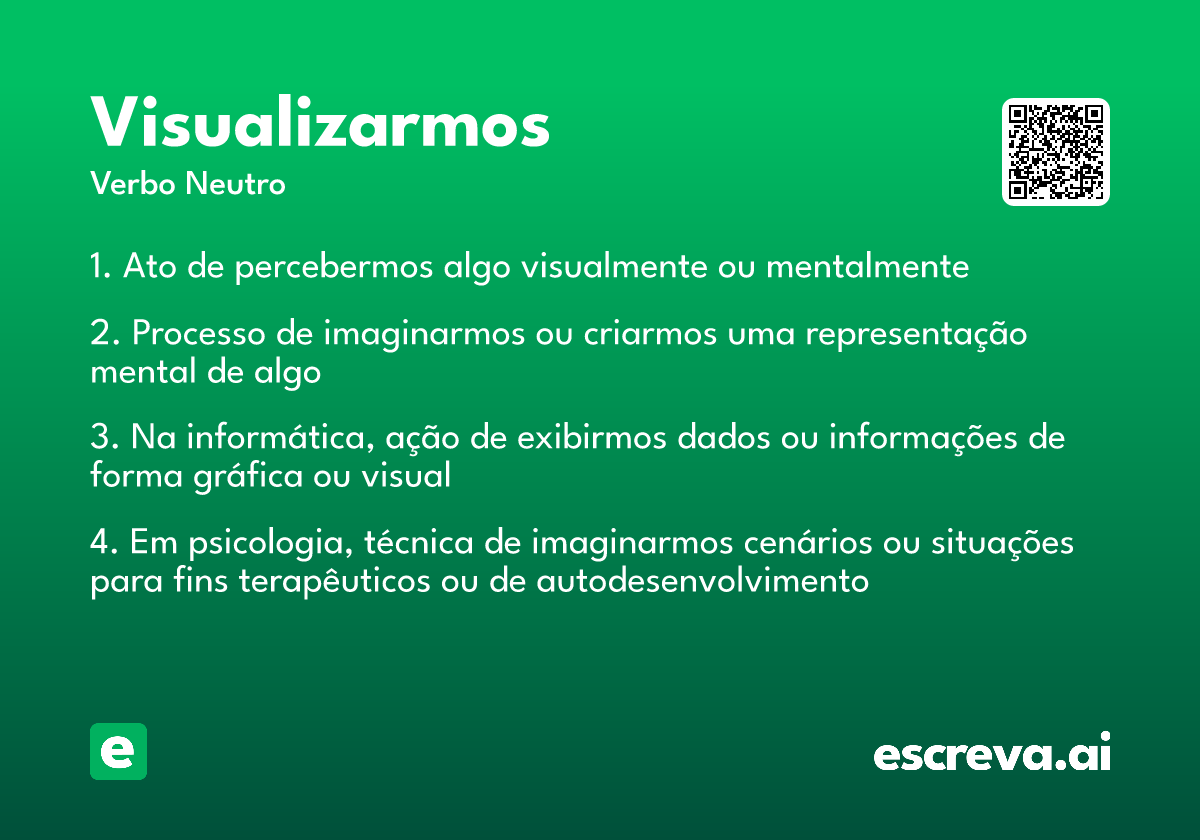 Visualizarmos
Verbo Neutro

1. Ato de percebermos algo visualmente ou mentalmente

2. Processo de imaginarmos ou criarmos uma representação mental de algo

3. Na informática, ação de exibirmos dados ou informações de forma gráfica ou visual

4. Em psicologia, técnica de imaginarmos cenários ou situações para fins terapêuticos ou de autodesenvolvimento

e

escreva.ai